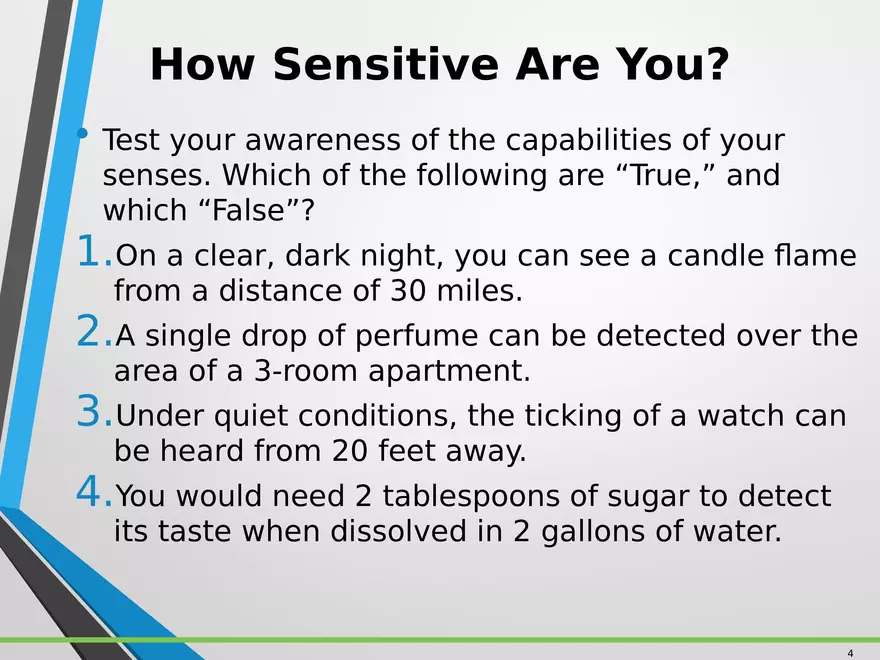 How Sensitive Are You?

• Test your awareness of the capabilities of your senses. Which of the following are “True,” and which “False”?

1. On a clear, dark night, you can see a candle flame from a distance of 30 miles.

2. A single drop of perfume can be detected over the area of a 3-room apartment.

3. Under quiet conditions, the ticking of a watch can be heard from 20 feet away.

4. You would need 2 tablespoons of sugar to detect its taste when dissolved in 2 gallons of water.

4